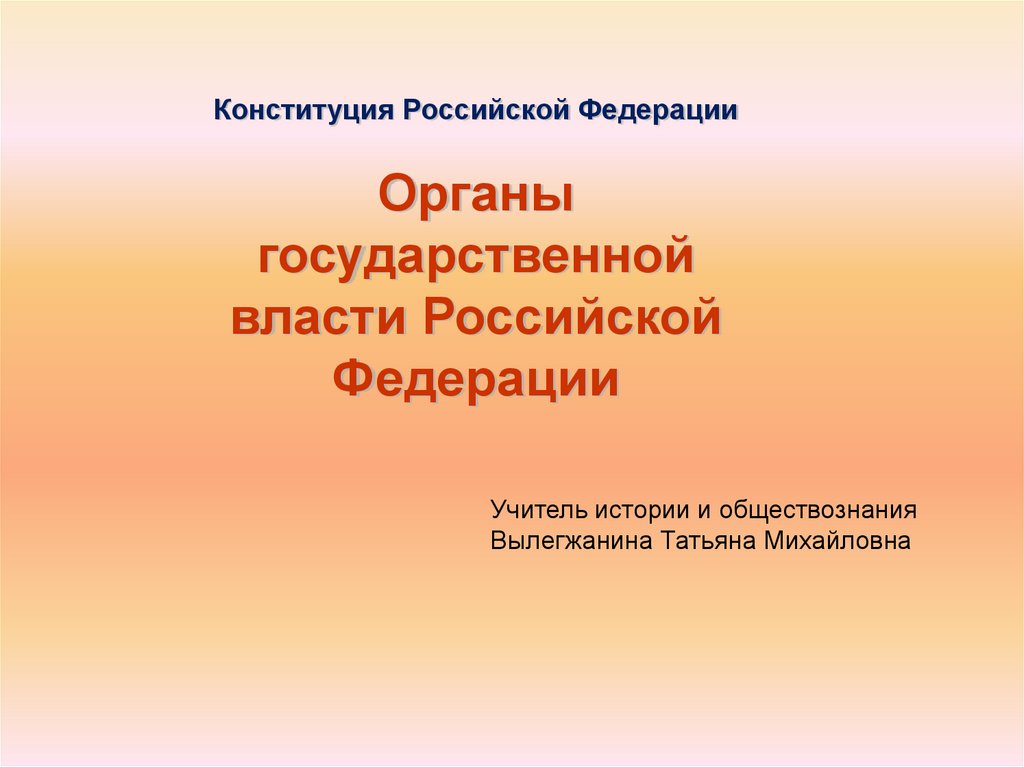 Конституция Российской Федерации

Органы государственной власти Российской Федерации

Учитель истории и обществознания
Вылегжанина Татьяна Михайловна